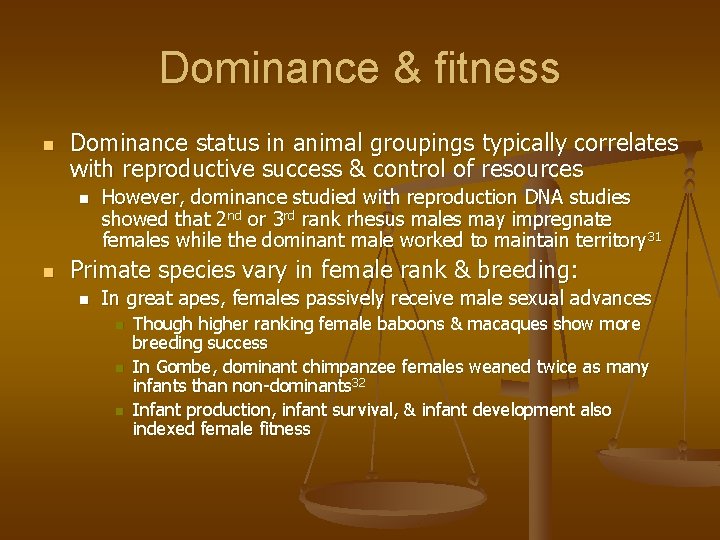 Dominance & fitness

Dominance status in animal groupings typically correlates with reproductive success & control of resources

However, dominance studied with reproduction DNA studies showed that 2$^{nd}$ or 3$^{rd}$ rank rhesus males may impregnate females while the dominant male worked to maintain territory$^{31}$

Primate species vary in female rank & breeding:

In great apes, females passively receive male sexual advances

Though higher ranking female baboons & macaques show more breeding success

In Gombe, dominant chimpanzee females weaned twice as many infants than non-dominants$^{32}$

Infant production, infant survival, & infant development also indexed female fitness